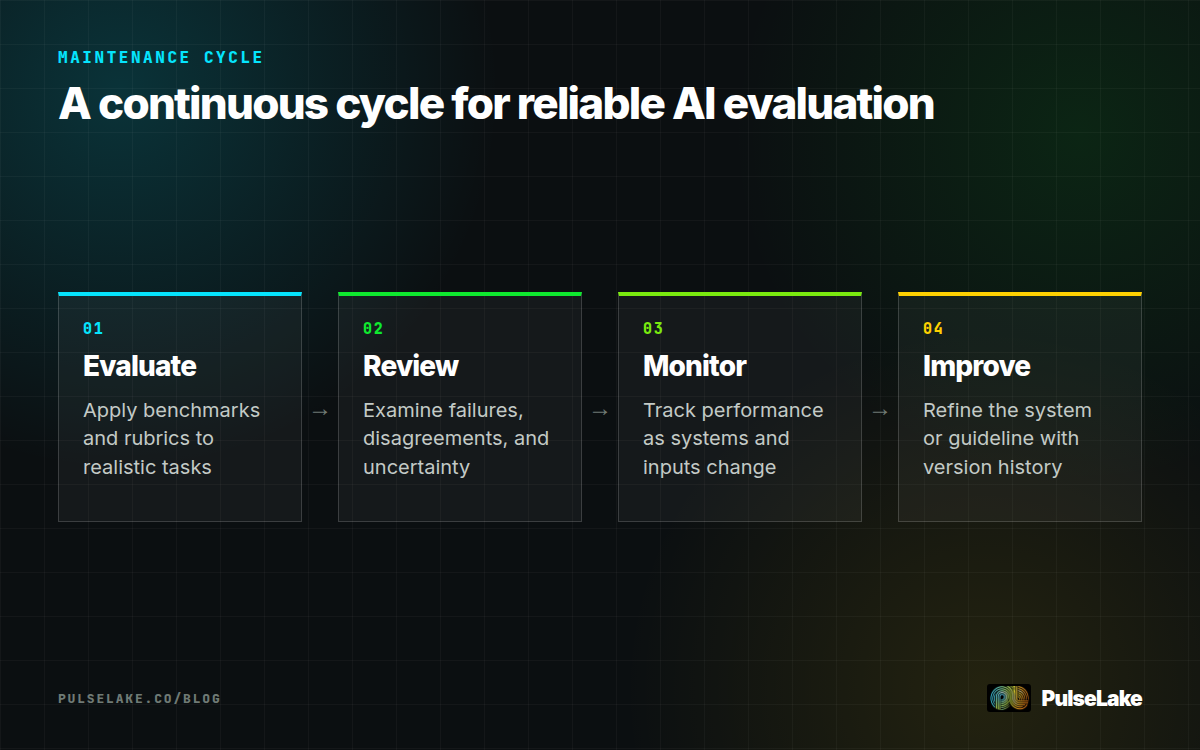 MAINTENANCE CYCLE

A continuous cycle for reliable AI evaluation

01
Evaluate
Apply benchmarks and rubrics to realistic tasks

→

02
Review
Examine failures, disagreements, and uncertainty

→

03
Monitor
Track performance as systems and inputs change

→

04
Improve
Refine the system or guideline with version history

PULSELAKE.CO/BLOG

PulseLake